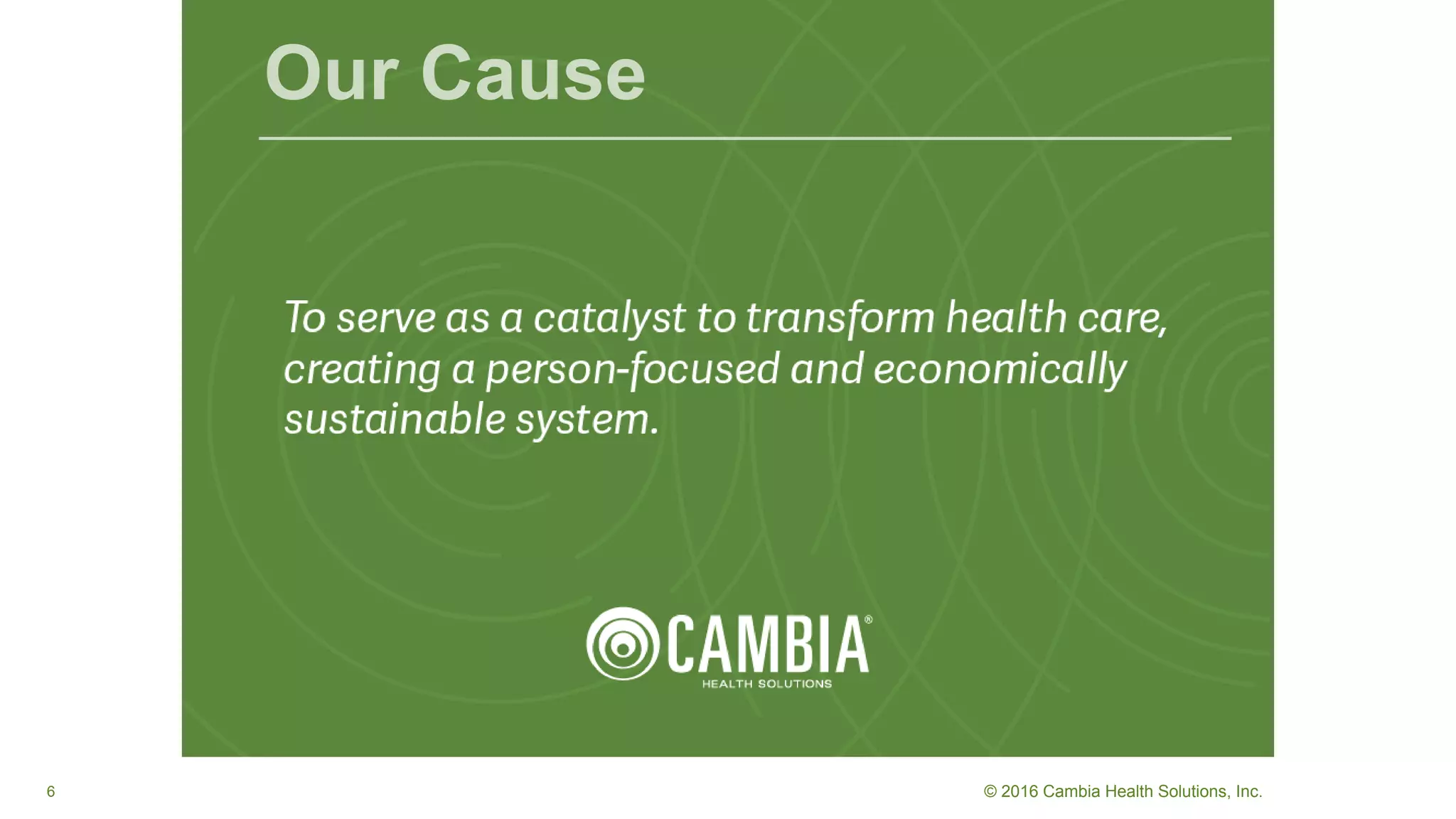 Our Cause

To serve as a catalyst to transform health care, creating a person-focused and economically sustainable system.

CAMBIA®
HEALTH SOLUTIONS

6

© 2016 Cambia Health Solutions, Inc.